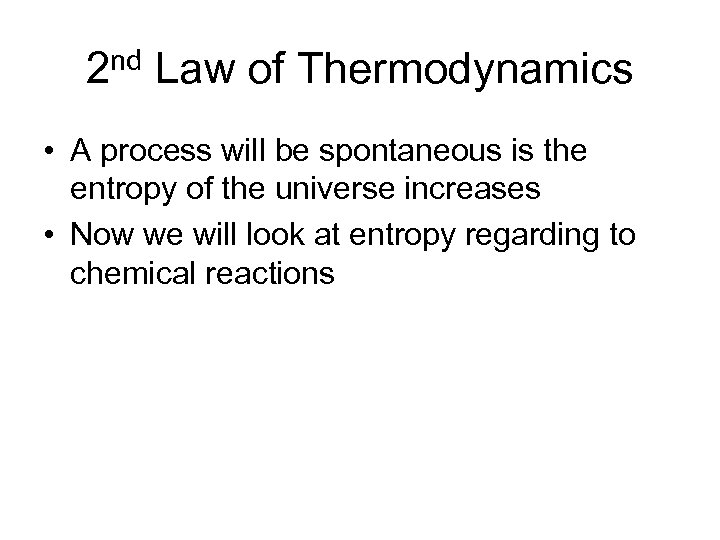 2nd Law of Thermodynamics

• A process will be spontaneous is the entropy of the universe increases
• Now we will look at entropy regarding to chemical reactions